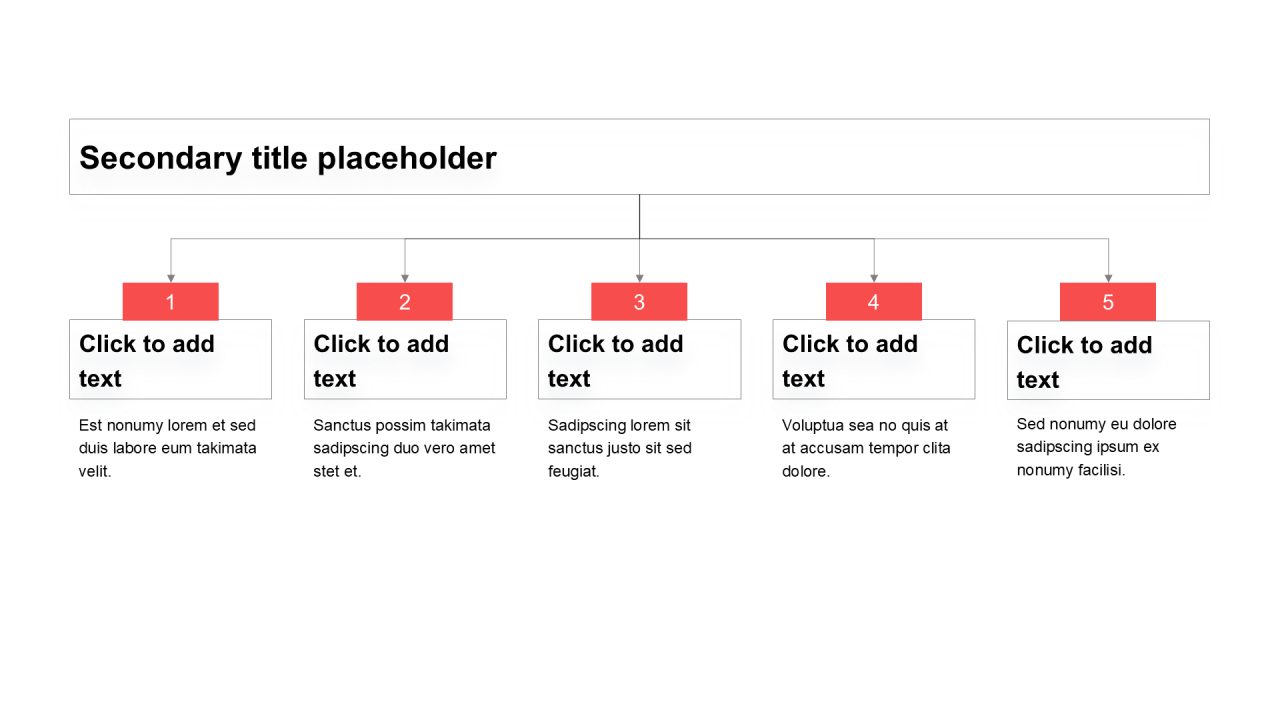 Secondary title placeholder

1

Click to add text

Est nonumy lorem et sed duis labore eum takimata velit.

2

Click to add text

Sanctus possim takimata sadipscing duo vero amet stet et.

3

Click to add text

Sadipscing lorem sit sanctus justo sit sed feugiat.

4

Click to add text

Voluptua sea no quis at at accusam tempor clita dolore.

5

Click to add text

Sed nonumy eu dolore sadipscing ipsum ex nonumy facilisi.